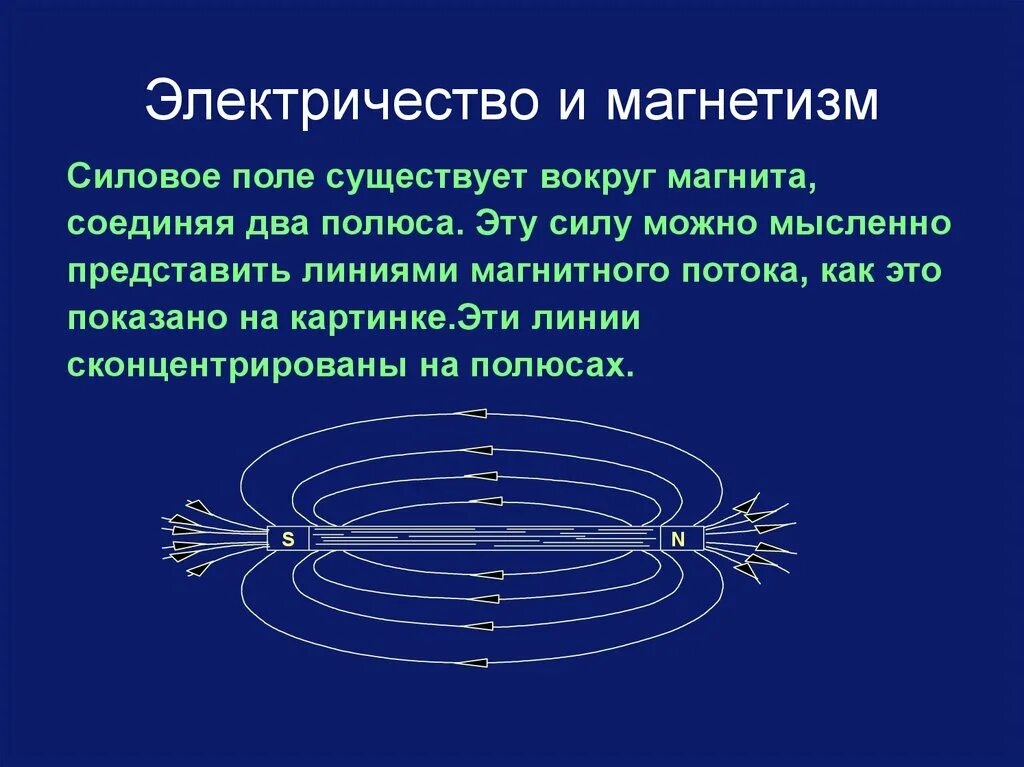 Электричество и магнетизм

Силовое поле существует вокруг магнита, соединяя два полюса. Эту силу можно мысленно представить линиями магнитного потока, как это показано на картинке.Эти линии сконцентрированы на полюсах.

S

N